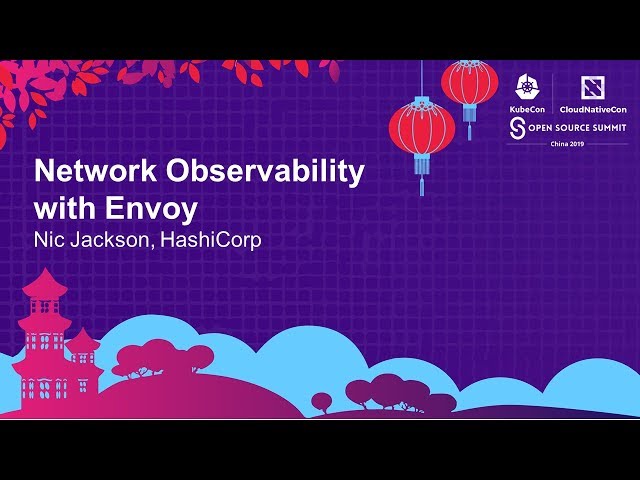 KubeCon CloudNativeCon
OPEN SOURCE SUMMIT
China 2019

Network Observability with Envoy
Nic Jackson, HashiCorp